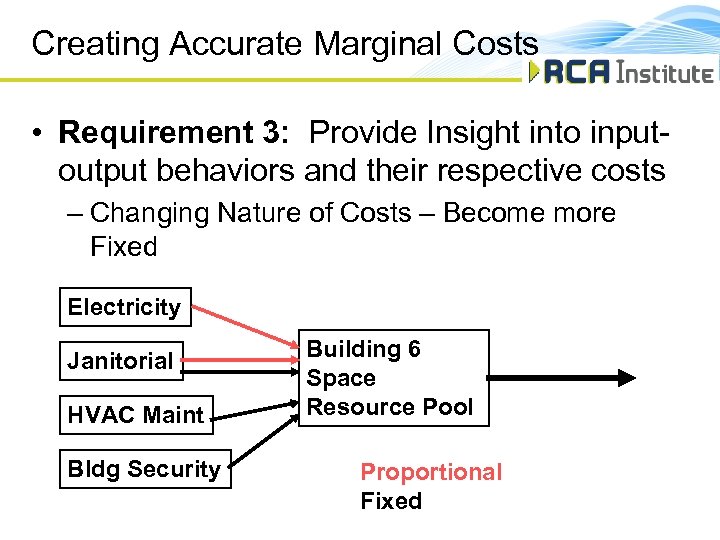 Creating Accurate Marginal Costs

RCA Institute

• **Requirement 3:** Provide Insight into input-output behaviors and their respective costs

– Changing Nature of Costs – Become more Fixed

Electricity

Janitorial

HVAC Maint

Bldg Security

Building 6 Space Resource Pool

Proportional

Fixed